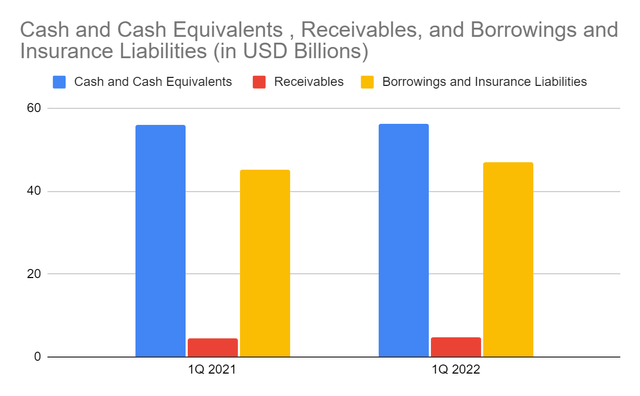 Cash and Cash Equivalents , Receivables, and Borrowings and Insurance Liabilities (in USD Billions)

Cash and Cash Equivalents
Receivables
Borrowings and Insurance Liabilities

60
40
20
0

1Q 2021
1Q 2022